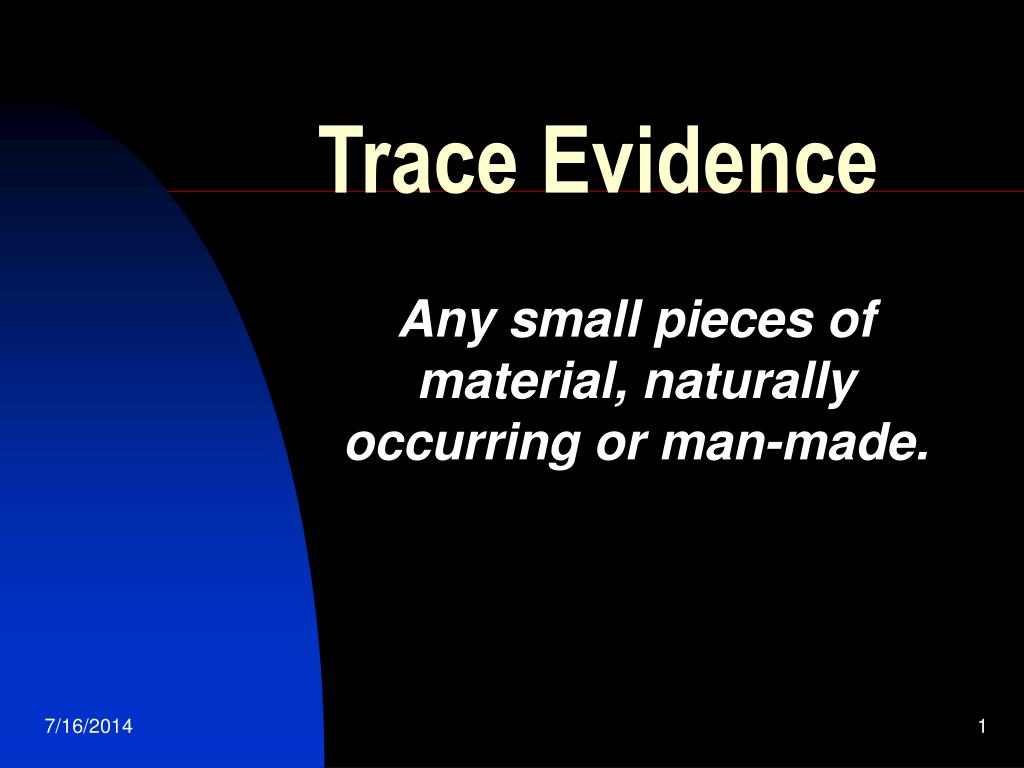 Trace Evidence

Any small pieces of material, naturally occurring or man-made.

7/16/2014

1